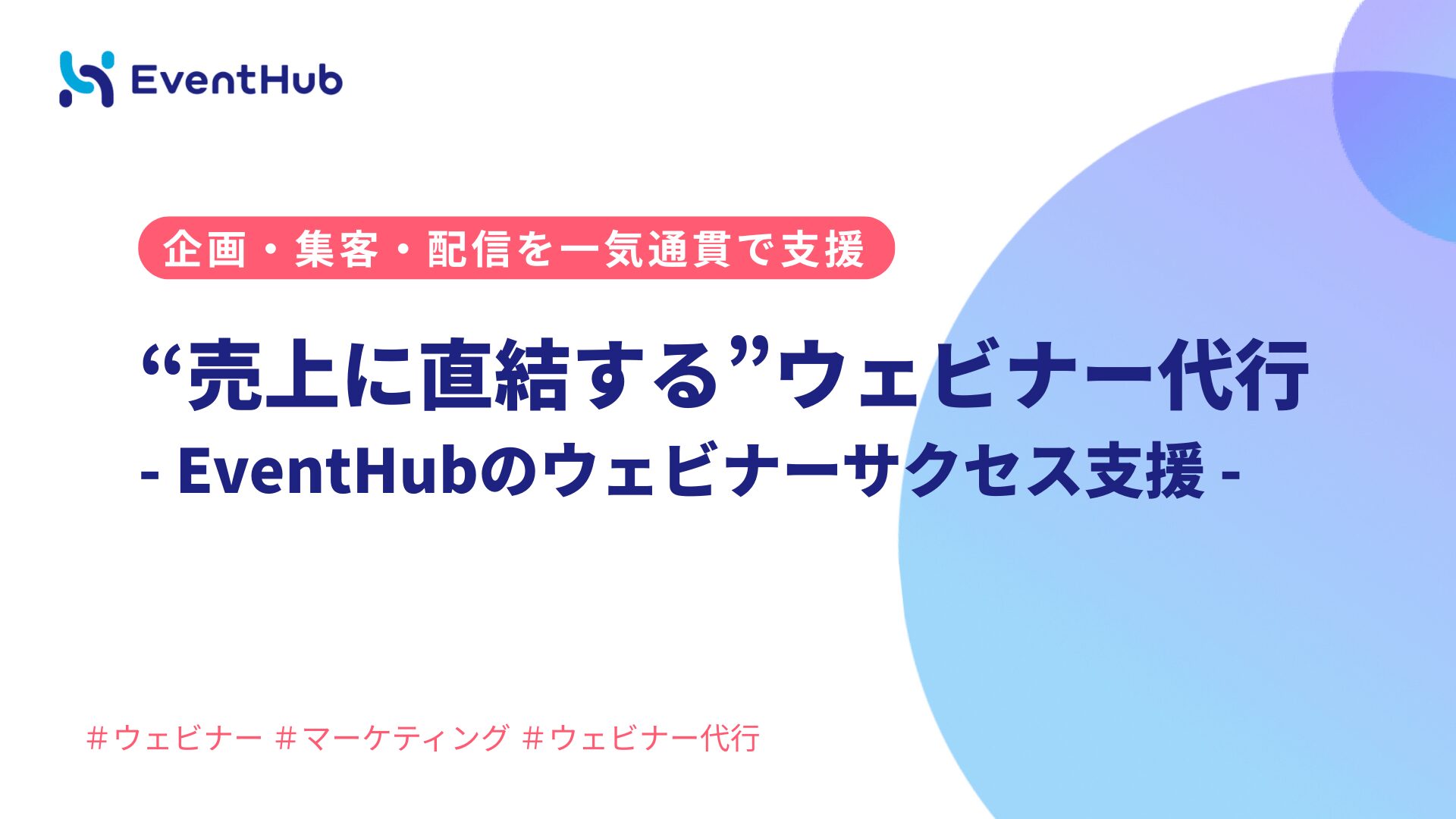 EventHub

企画・集客・配信を一気通貫で支援

“売上に直結する”ウェビナー代行
- EventHubのウェビナーサクセス支援 -

#ウェビナー #マーケティング #ウェビナー代行